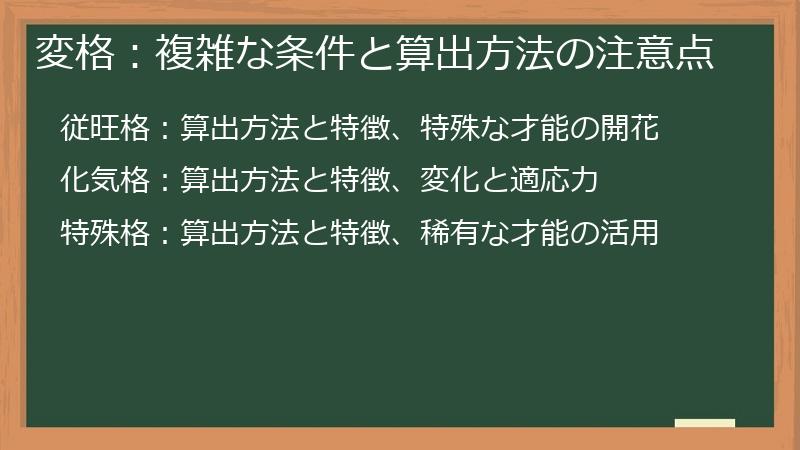 変格：複雑な条件と算出方法の注意点

従旺格：算出方法と特徴、特殊な才能の開花

化気格：算出方法と特徴、変化と適応力

特殊格：算出方法と特徴、稀有な才能の活用